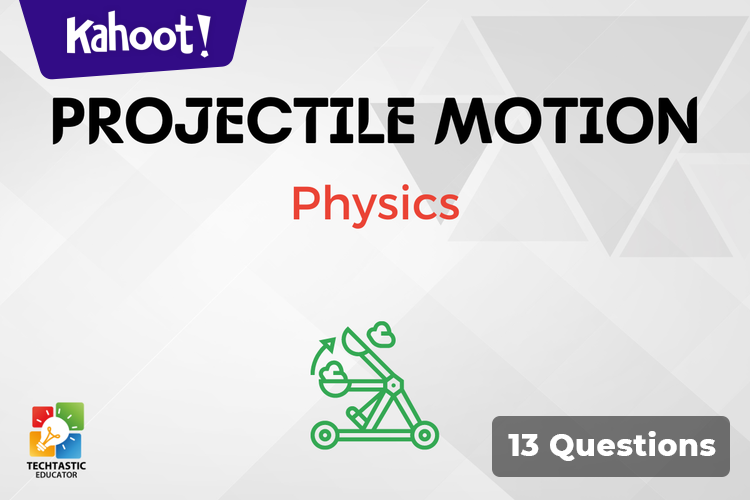 Kahoot!

PROJECTILE MOTION

Physics

TECHTASTIC EDUCATOR

13 Questions